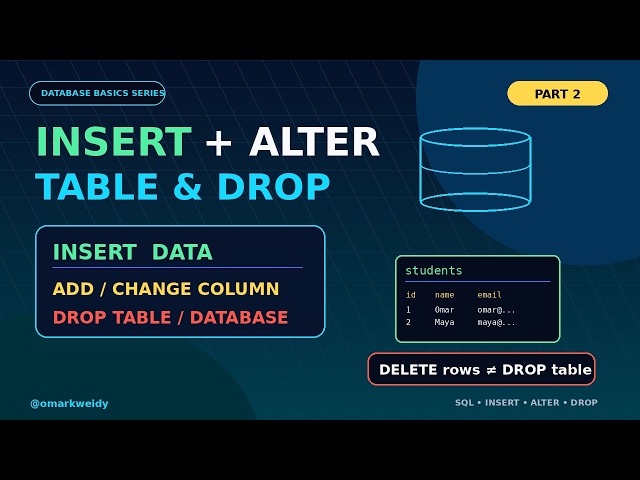 DATABASE BASICS SERIES

PART 2

INSERT + ALTER TABLE & DROP

INSERT DATA
ADD / CHANGE COLUMN
DROP TABLE / DATABASE

students

| id | name | email |
|---|---|---|
| 1 | Omar | omar@... |
| 2 | Maya | maya@... |

DELETE rows ≠ DROP table

@omarkweidy

SQL • INSERT • ALTER • DROP